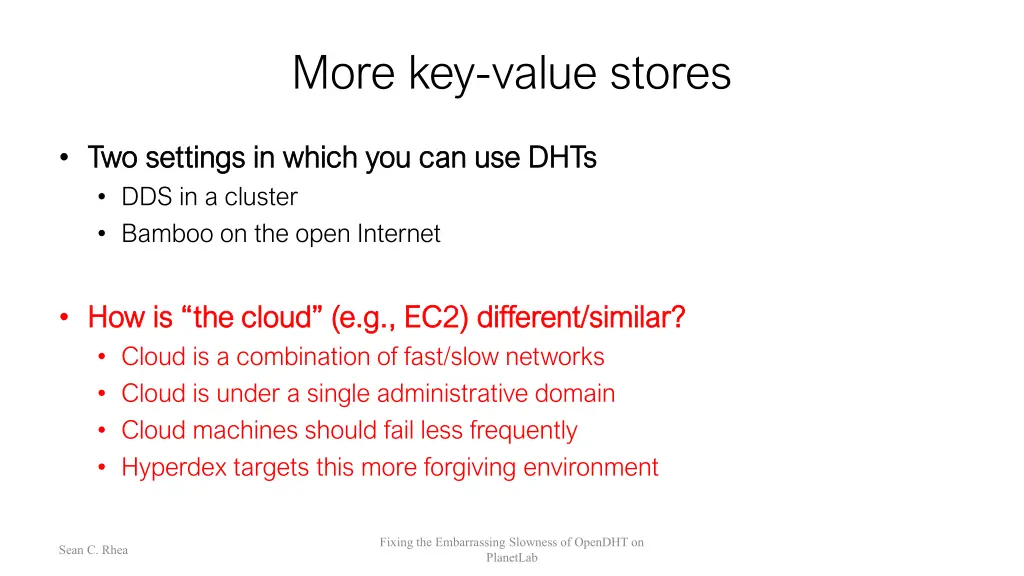 More key-value stores

• Two settings in which you can use DHTs
  • DDS in a cluster
  • Bamboo on the open Internet

• How is “the cloud” (e.g., EC2) different/similar?
  • Cloud is a combination of fast/slow networks
  • Cloud is under a single administrative domain
  • Cloud machines should fail less frequently
  • Hyperdex targets this more forgiving environment

Sean C. Rhea

Fixing the Embarrassing Slowness of OpenDHT on PlanetLab